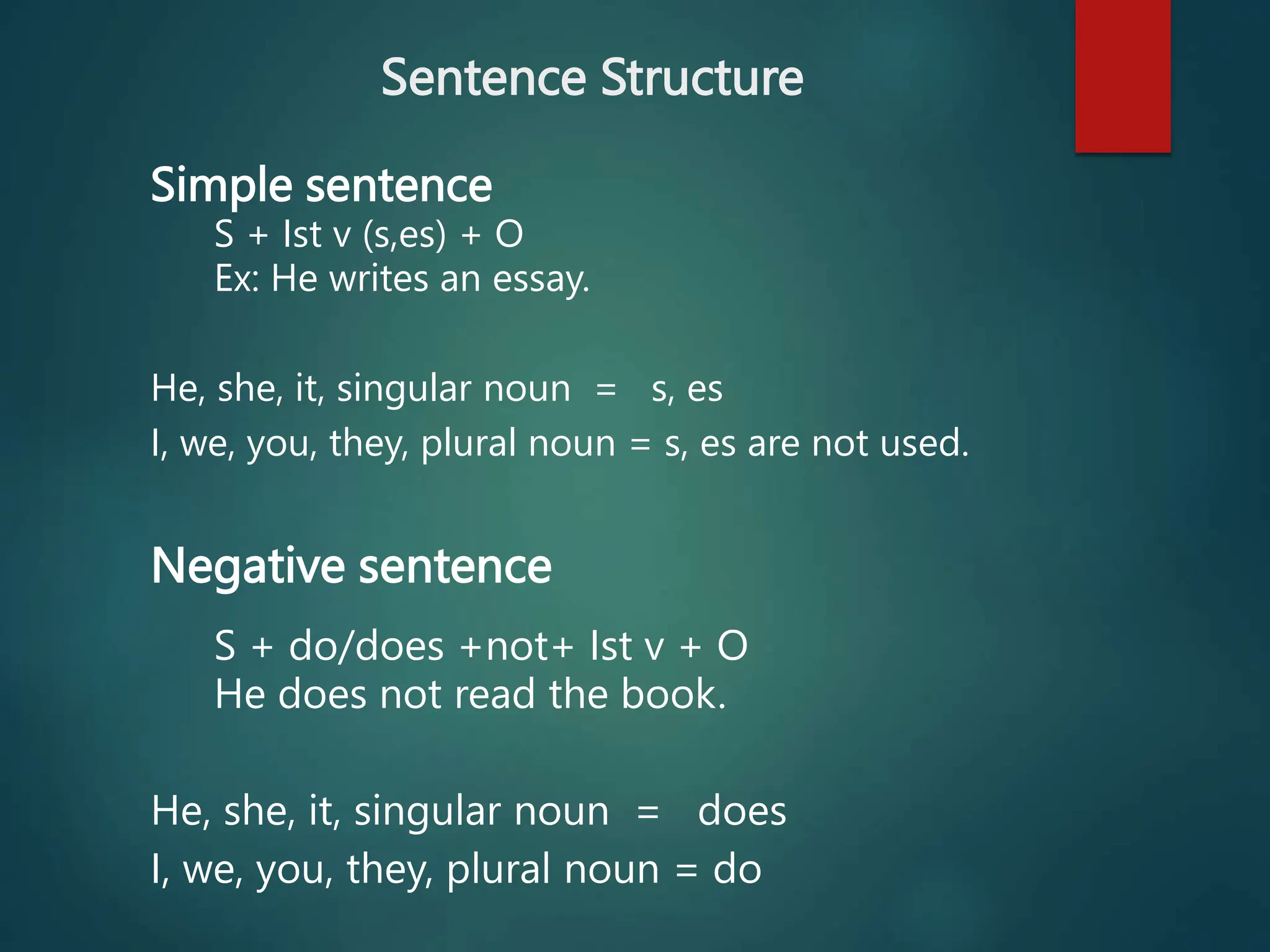 Sentence Structure

Simple sentence
S + Ist v (s,es) + O
Ex: He writes an essay.

He, she, it, singular noun = s, es
I, we, you, they, plural noun = s, es are not used.

Negative sentence

S + do/does +not+ Ist v + O
He does not read the book.

He, she, it, singular noun = does
I, we, you, they, plural noun = do